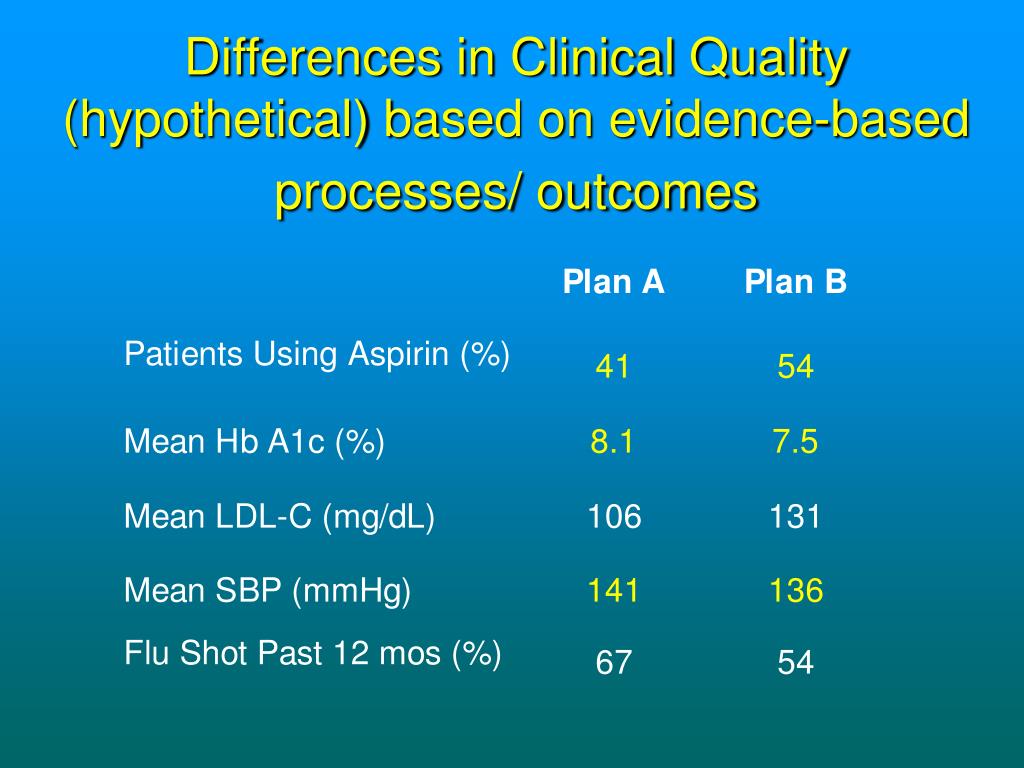 Differences in Clinical Quality (hypothetical) based on evidence-based processes/ outcomes

| | Plan A | Plan B |
|---|---|---|
| Patients Using Aspirin (%) | 41 | 54 |
| Mean Hb A1c (%) | 8.1 | 7.5 |
| Mean LDL-C (mg/dL) | 106 | 131 |
| Mean SBP (mmHg) | 141 | 136 |
| Flu Shot Past 12 mos (%) | 67 | 54 |